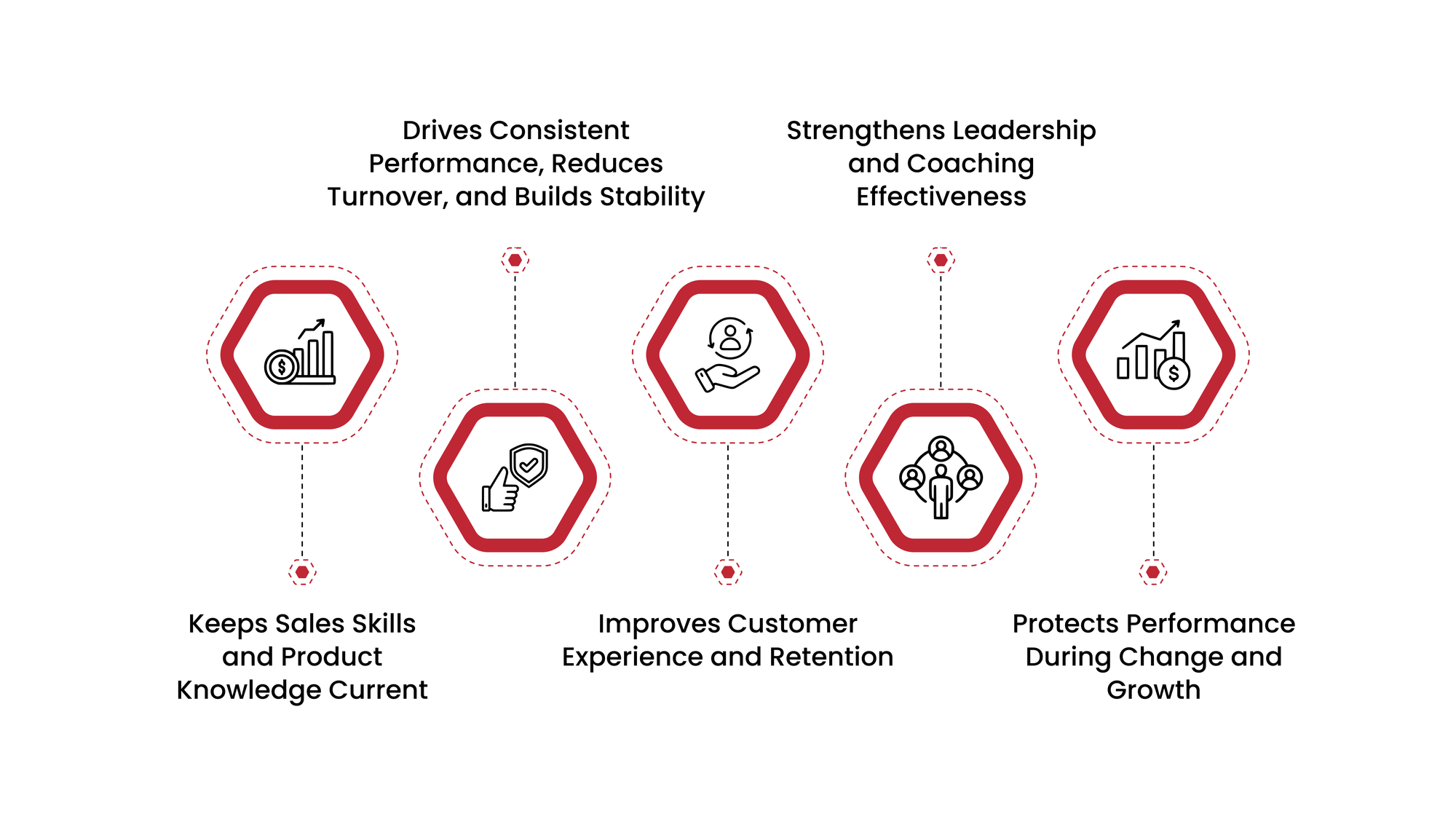 Drives Consistent Performance, Reduces Turnover, and Builds Stability

Strengthens Leadership and Coaching Effectiveness

Keeps Sales Skills and Product Knowledge Current

Improves Customer Experience and Retention

Protects Performance During Change and Growth